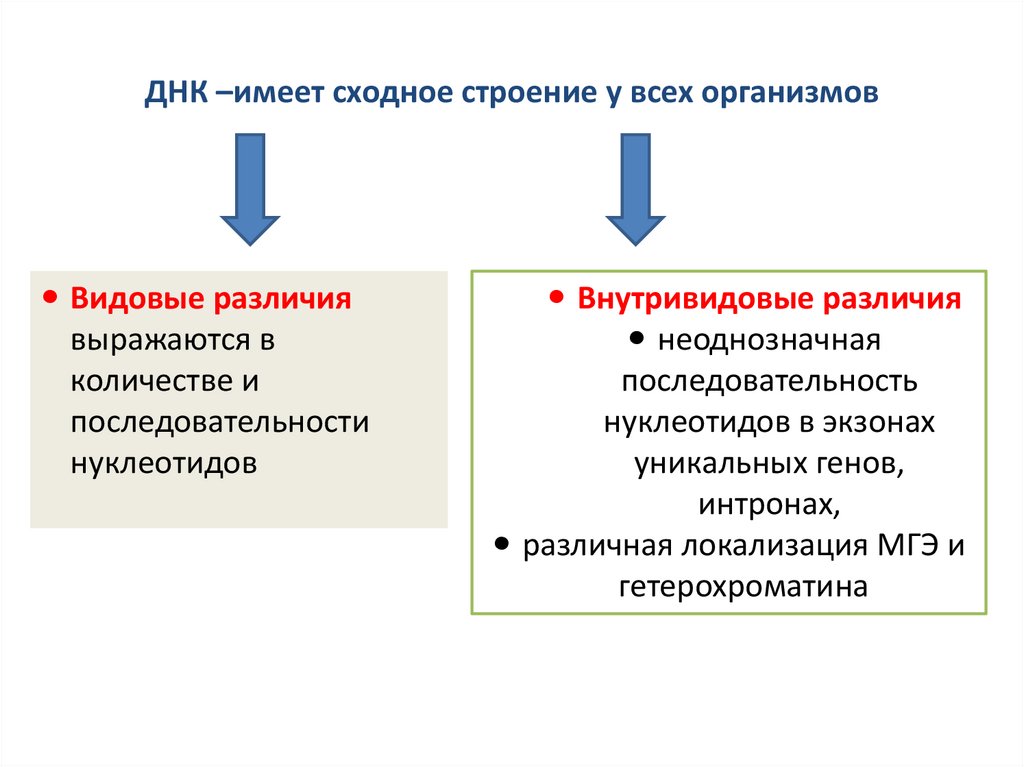 ДНК –имеет сходное строение у всех организмов

• Видовые различия выражаются в количестве и последовательности нуклеотидов

• Внутривидовые различия
• неоднозначная последовательность нуклеотидов в экзонах уникальных генов, интронах,
• различная локализация МГЭ и гетерохроматина